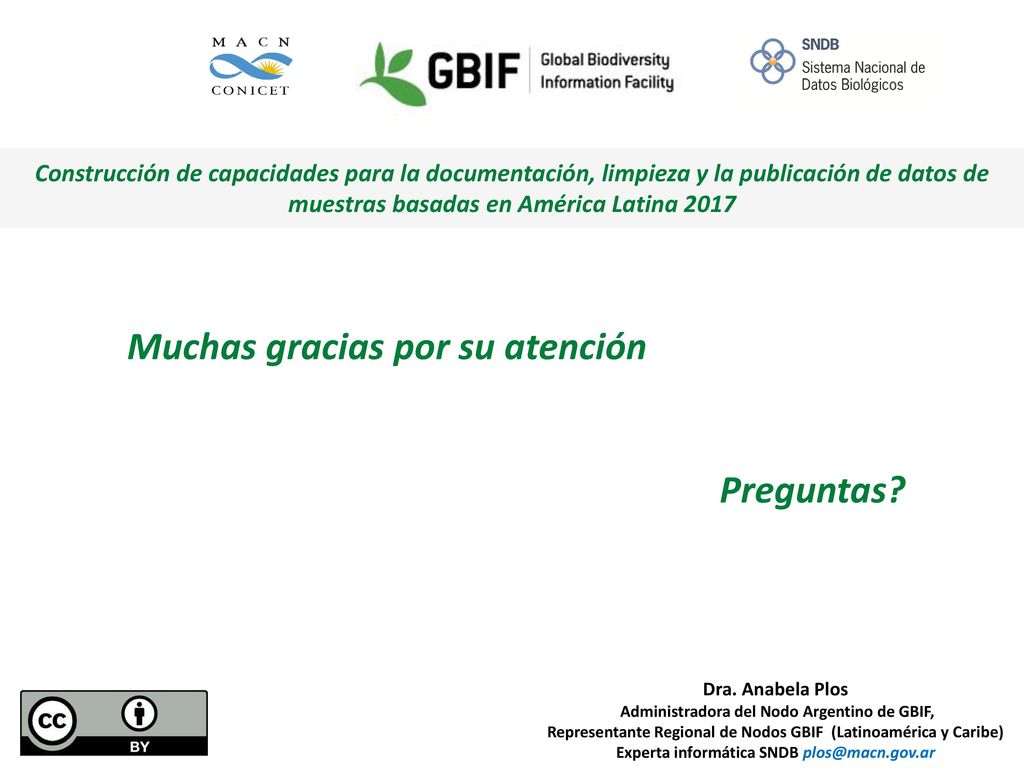 MACN
CONICET

GBIF Global Biodiversity Information Facility

SNDB
Sistema Nacional de Datos Biológicos

Construcción de capacidades para la documentación, limpieza y la publicación de datos de muestras basadas en América Latina 2017

Muchas gracias por su atención

Preguntas?

CC BY

Dra. Anabela Plos
Administradora del Nodo Argentino de GBIF,
Representante Regional de Nodos GBIF (Latinoamérica y Caribe)
Experta informática SNDB plos@macn.gov.ar